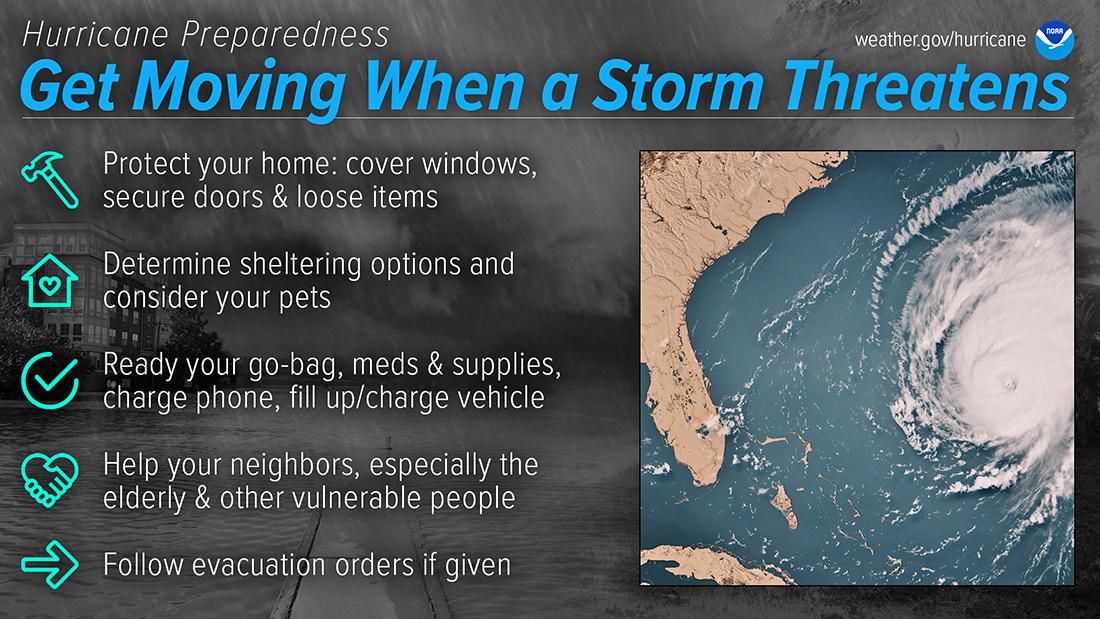 Hurricane Preparedness

weather.gov/hurricane NOAA

Get Moving When a Storm Threatens

Protect your home: cover windows, secure doors & loose items

Determine sheltering options and consider your pets

Ready your go-bag, meds & supplies, charge phone, fill up/charge vehicle

Help your neighbors, especially the elderly & other vulnerable people

Follow evacuation orders if given